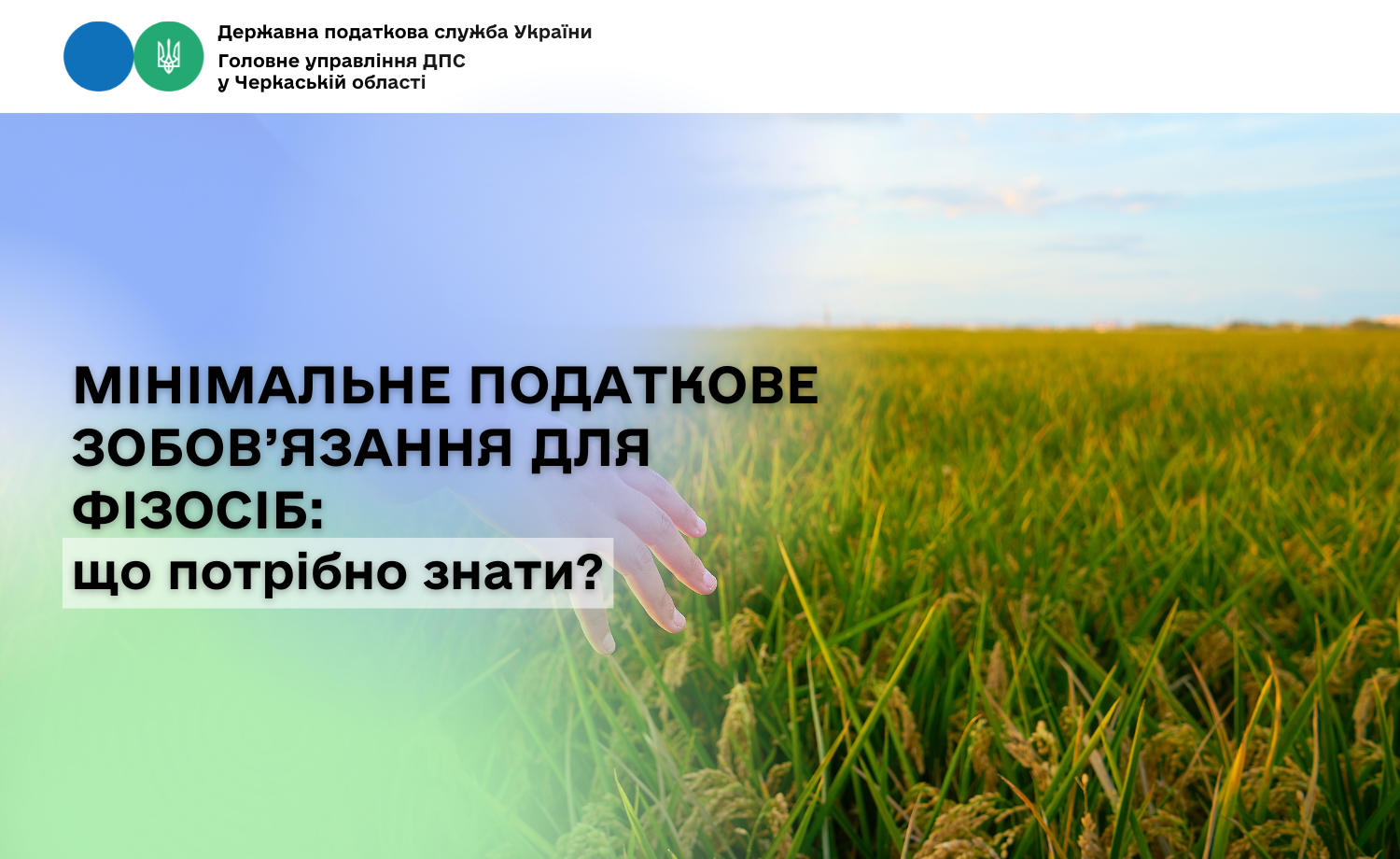 Державна податкова служба України
Головне управління ДПС
у Черкаській області

МІНІМАЛЬНЕ ПОДАТКОВЕ ЗОБОВ'ЯЗАННЯ ДЛЯ ФІЗОСІБ:
що потрібно знати?